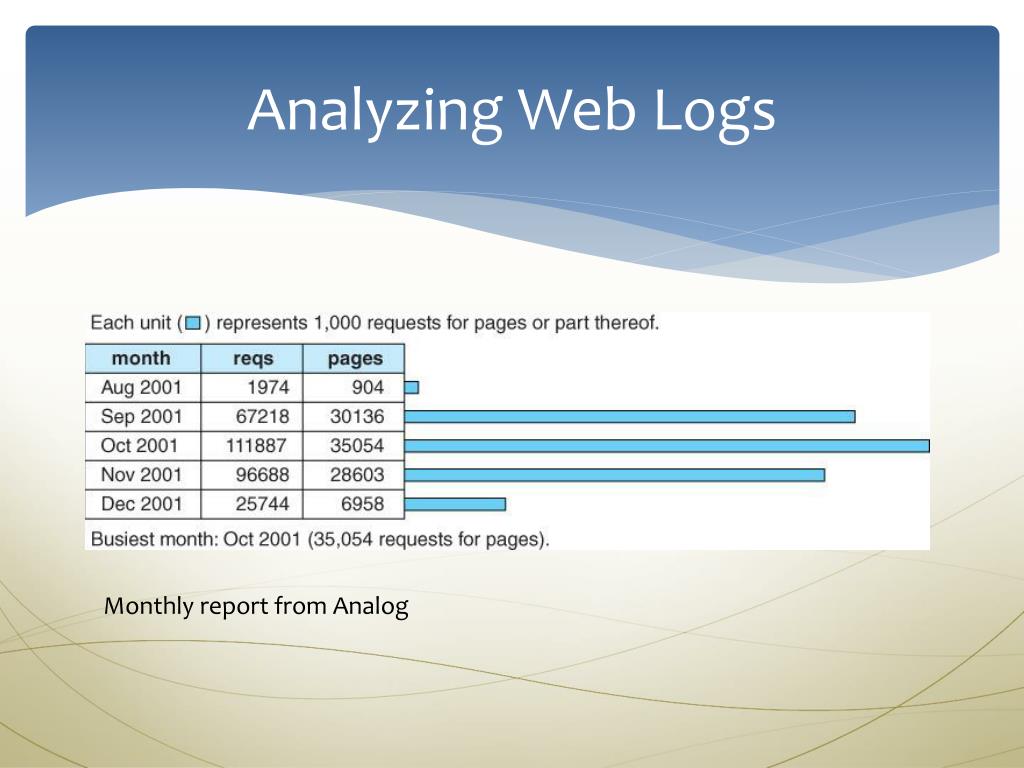 Analyzing Web Logs

Each unit ( ) represents 1,000 requests for pages or part thereof.

| month | reqs | pages |
|---|---|---|
| Aug 2001 | 1974 | 904 |
| Sep 2001 | 67218 | 30136 |
| Oct 2001 | 111887 | 35054 |
| Nov 2001 | 96688 | 28603 |
| Dec 2001 | 25744 | 6958 |

Busiest month: Oct 2001 (35,054 requests for pages).

Monthly report from Analog